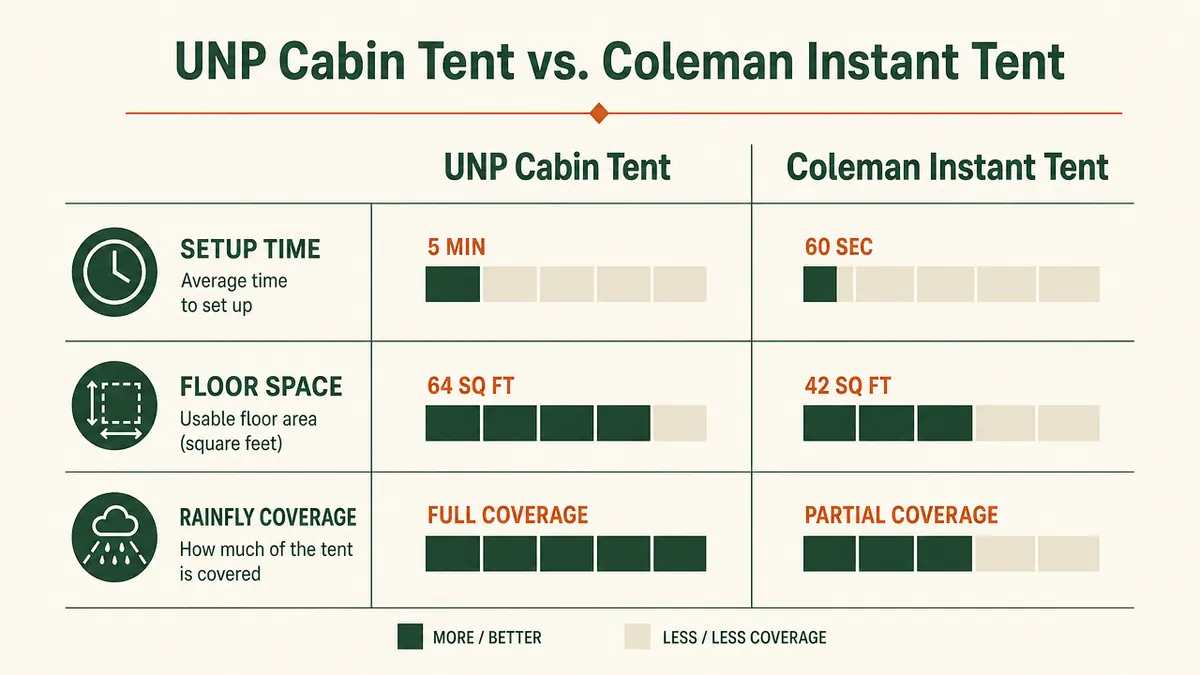 UNP Cabin Tent vs. Coleman Instant Tent

| | UNP Cabin Tent | Coleman Instant Tent |
|---|---|---|
| SETUP TIME Average time to set up | 5 MIN | 60 SEC |
| FLOOR SPACE Usable floor area (square feet) | 64 SQ FT | 42 SQ FT |
| RAINFLY COVERAGE How much of the tent is covered | FULL COVERAGE | PARTIAL COVERAGE |

MORE / BETTER
LESS / LESS COVERAGE